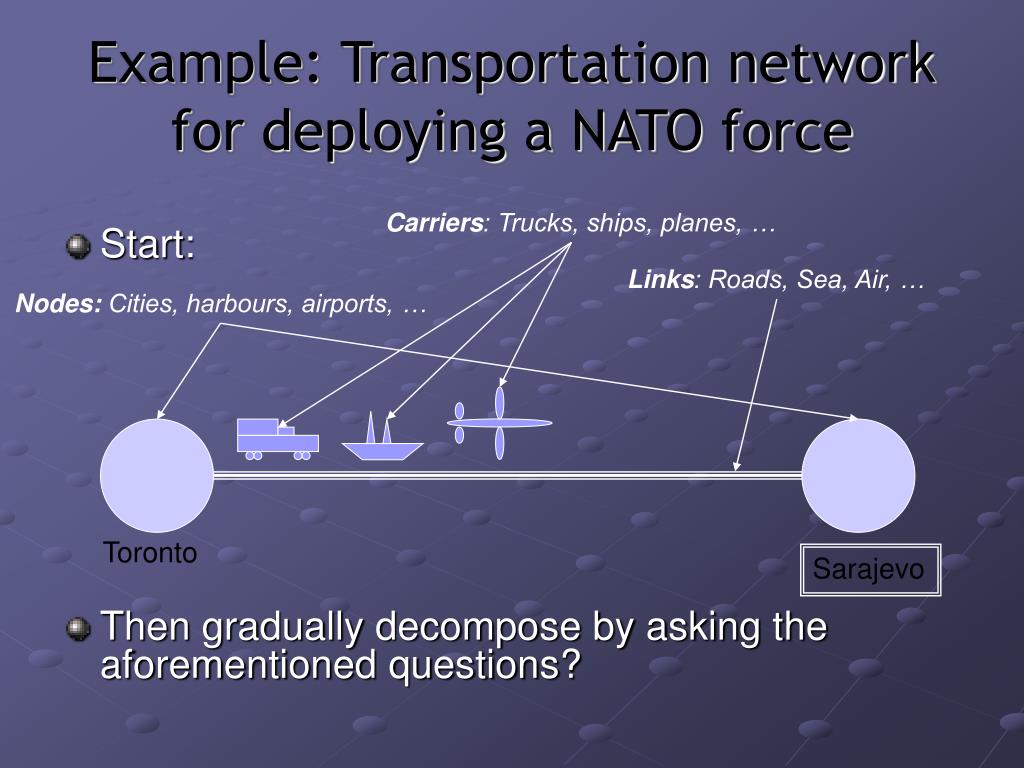 Example: Transportation network for deploying a NATO force

Start:

Carriers: Trucks, ships, planes, …

Links: Roads, Sea, Air, …

Nodes: Cities, harbours, airports, …

Toronto

Sarajevo

Then gradually decompose by asking the aforementioned questions?